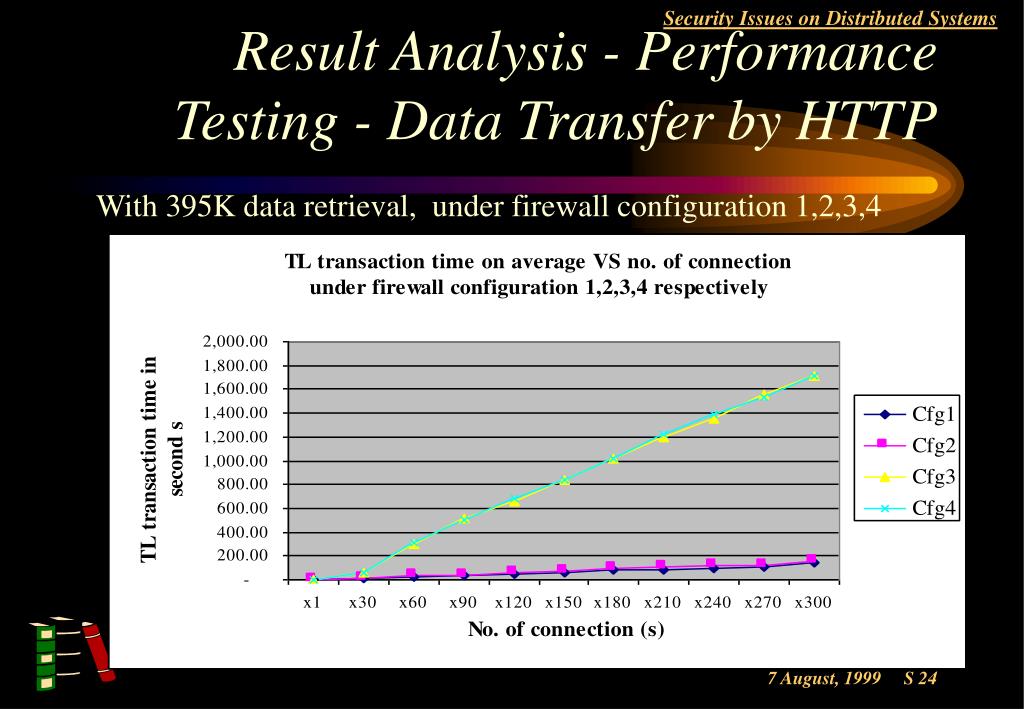 Security Issues on Distributed Systems

Result Analysis - Performance Testing - Data Transfer by HTTP

With 395K data retrieval, under firewall configuration 1,2,3,4

TL transaction time on average VS no. of connection under firewall configuration 1,2,3,4 respectively

TL transaction time in second s

2,000.00
1,800.00
1,600.00
1,400.00
1,200.00
1,000.00
800.00
600.00
400.00
200.00
-

x1 x30 x60 x90 x120 x150 x180 x210 x240 x270 x300

No. of connection (s)

Cfg1
Cfg2
Cfg3
Cfg4

7 August, 1999 S 24